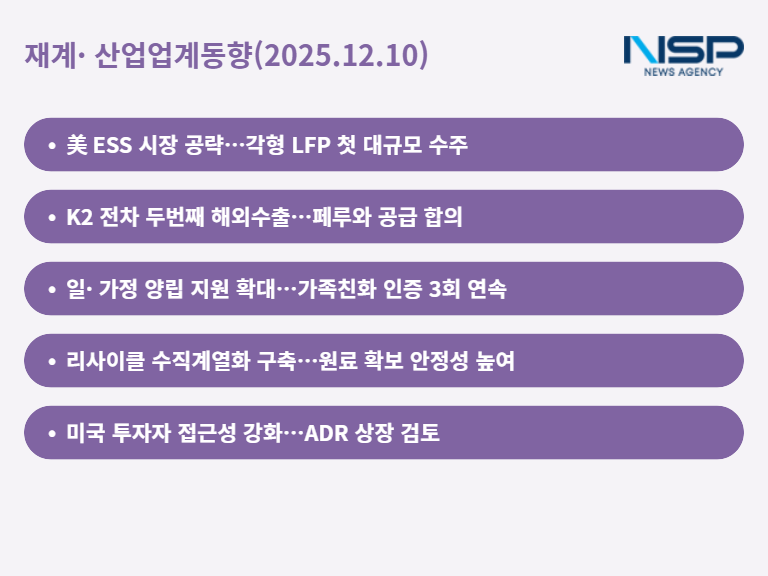 재계· 산업업계동향(2025.12.10)

NSP
NEWS AGENCY

• 美 ESS 시장 공략…각형 LFP 첫 대규모 수주

• K2 전차 두번째 해외수출…페루와 공급 합의

• 일· 가정 양립 지원 확대…가족친화 인증 3회 연속

• 리사이클 수직계열화 구축…원료 확보 안정성 높여

• 미국 투자자 접근성 강화…ADR 상장 검토